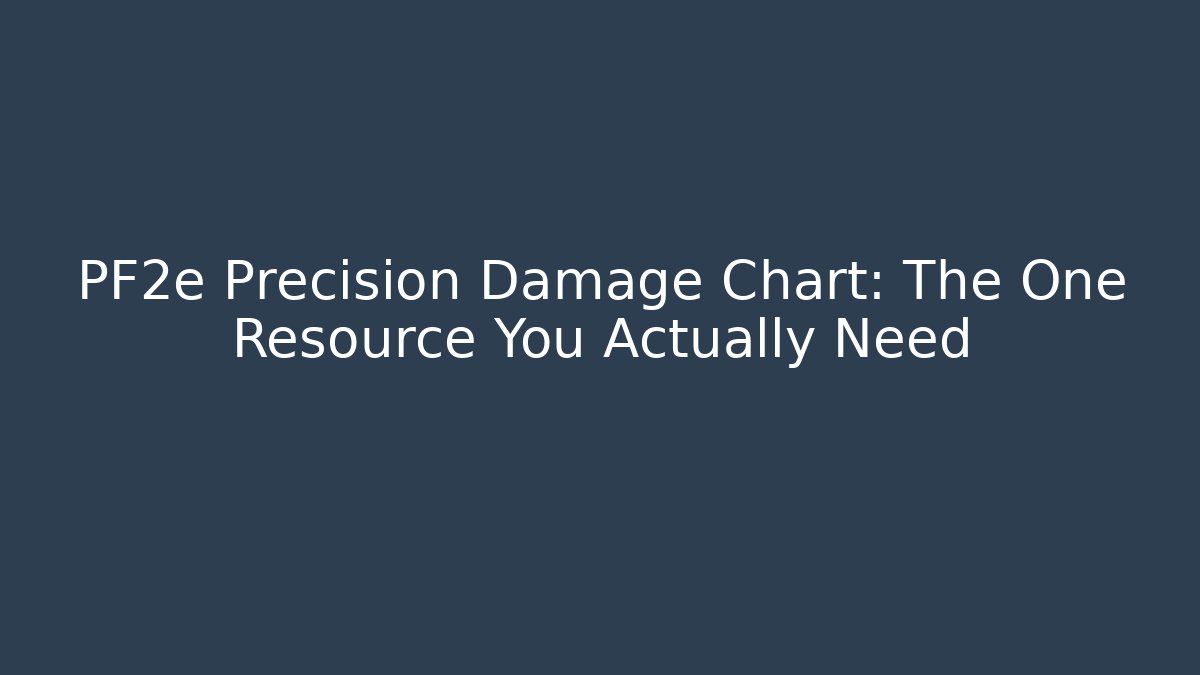 PF2e Precision Damage Chart: The One Resource You Actually Need